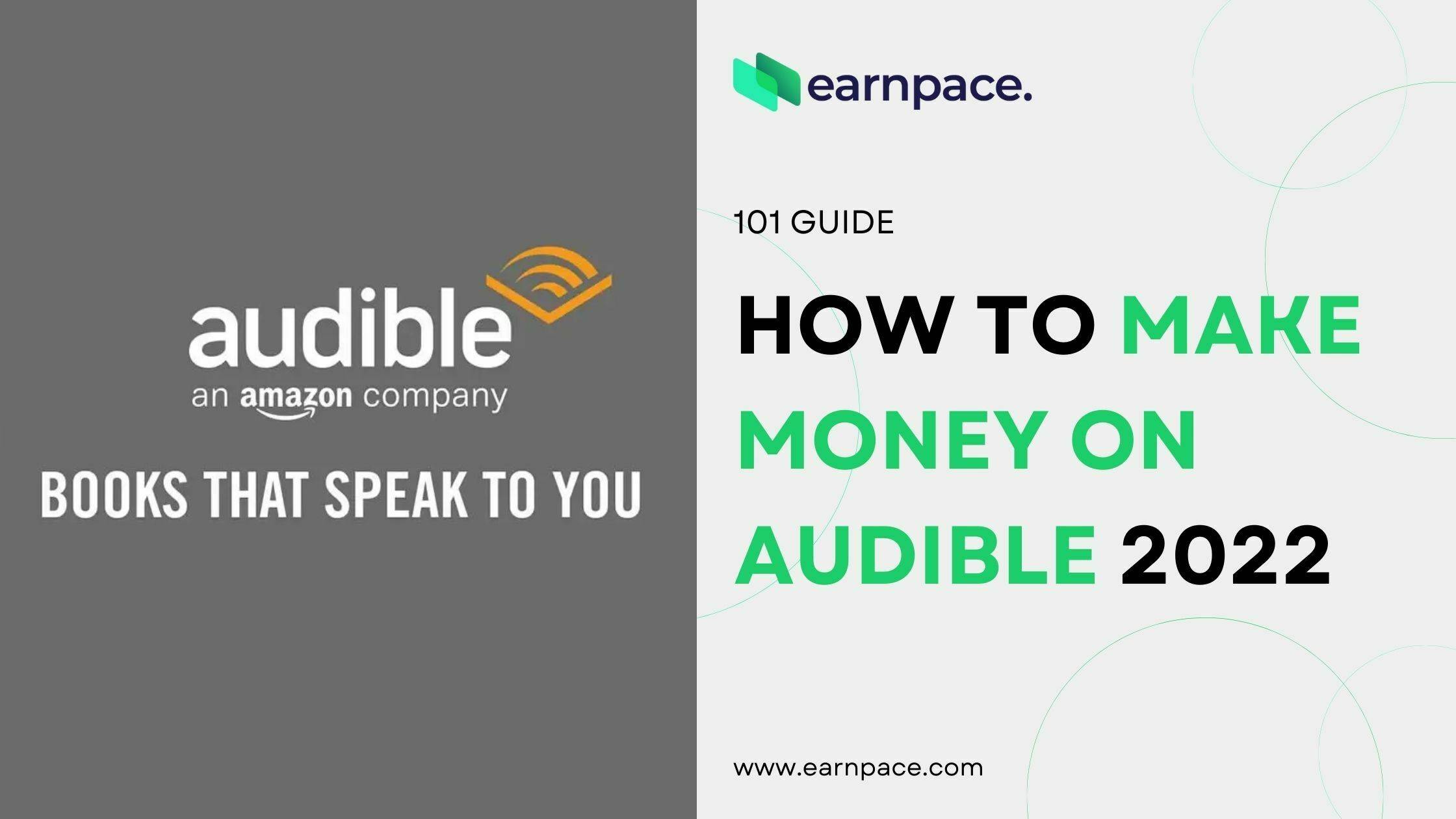 audible
an amazon company

BOOKS THAT SPEAK TO YOU

earnpace.

101 GUIDE

HOW TO MAKE MONEY ON AUDIBLE 2022

www.earnpace.com